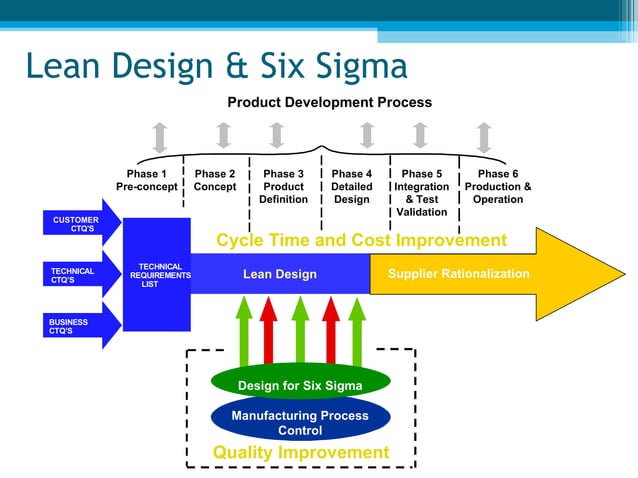 Lean Design & Six Sigma

Product Development Process

Phase 1
Pre-concept

Phase 2
Concept

Phase 3
Product
Definition

Phase 4
Detailed
Design

Phase 5
Integration
& Test
Validation

Phase 6
Production &
Operation

CUSTOMER
CTQ'S

TECHNICAL
CTQ'S

BUSINESS
CTQ'S

TECHNICAL
REQUIREMENTS
LIST

Cycle Time and Cost Improvement

Lean Design

Supplier Rationalization

Design for Six Sigma

Manufacturing Process
Control

Quality Improvement